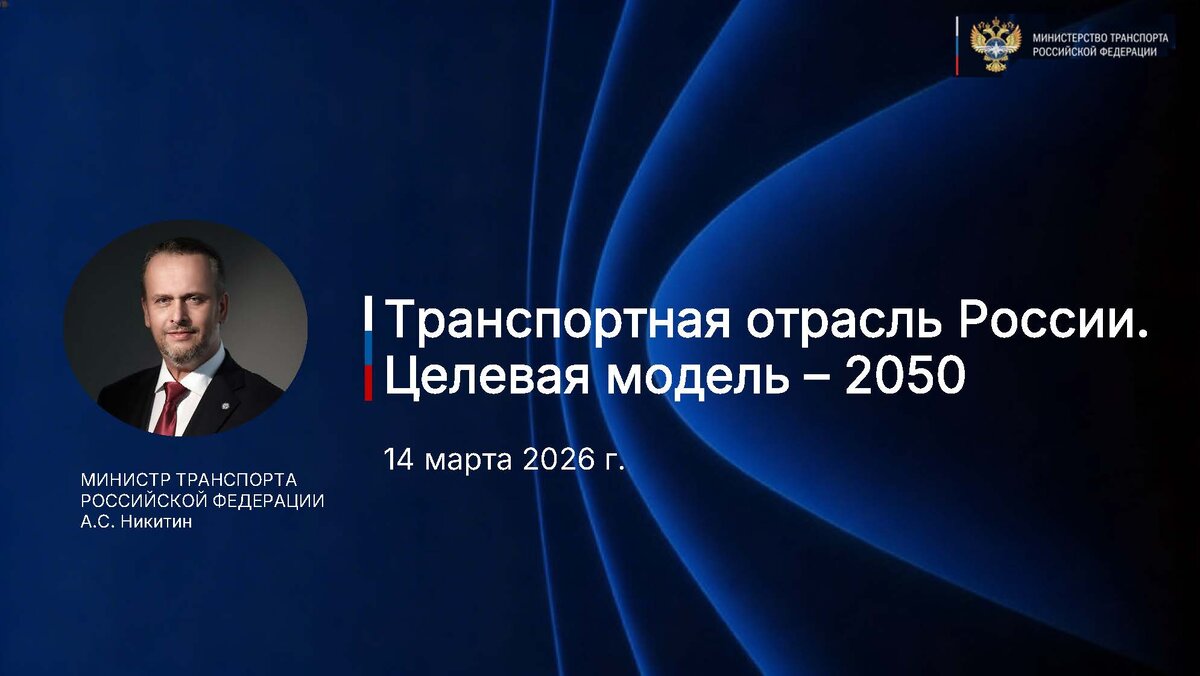 МИНИСТЕРСТВО ТРАНСПОРТА РОССИЙСКОЙ ФЕДЕРАЦИИ

Транспортная отрасль России.
Целевая модель – 2050

14 марта 2026 г.

МИНИСТР ТРАНСПОРТА РОССИЙСКОЙ ФЕДЕРАЦИИ
А.С. Никитин